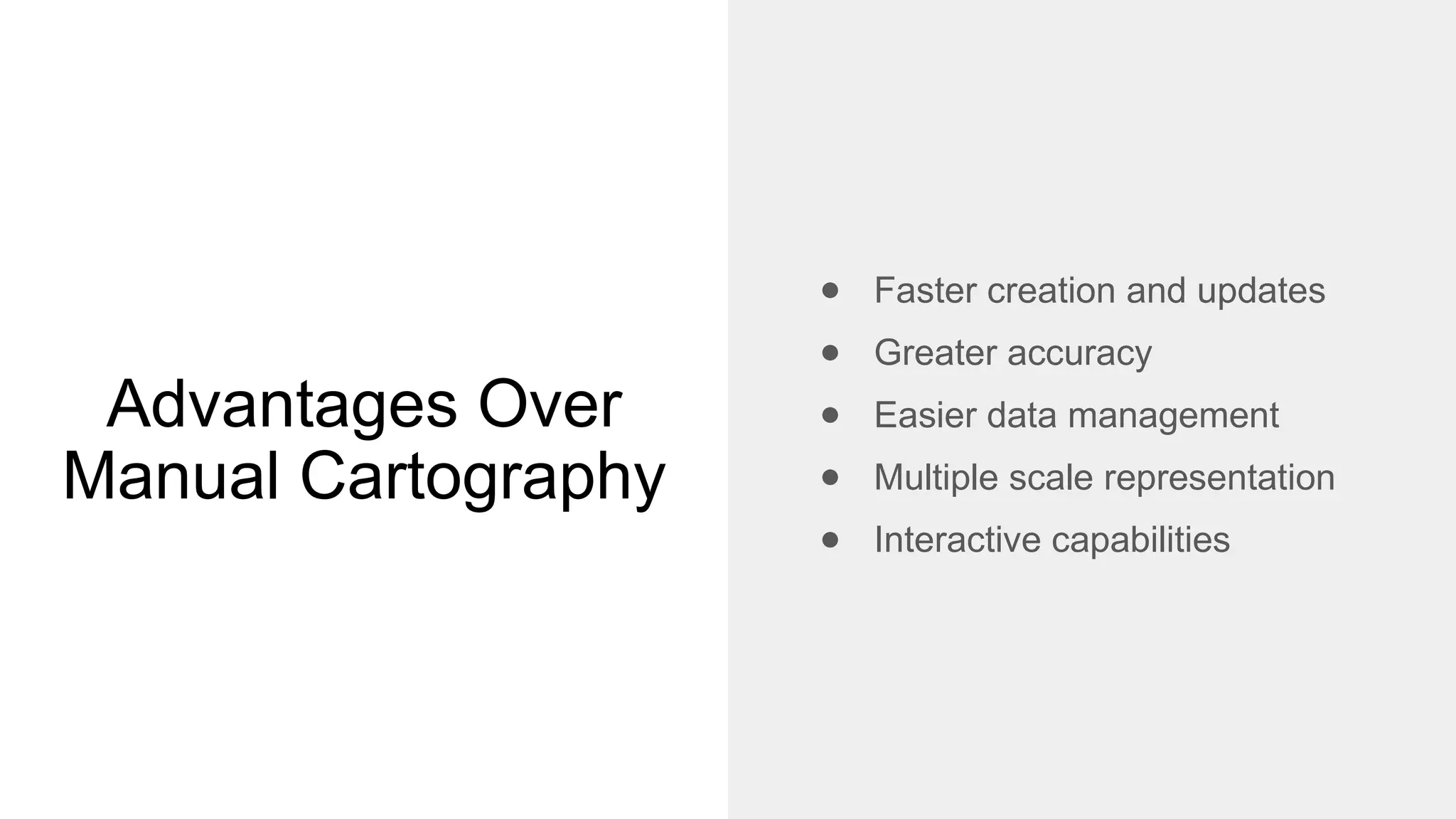 Advantages Over Manual Cartography

- Faster creation and updates
- Greater accuracy
- Easier data management
- Multiple scale representation
- Interactive capabilities